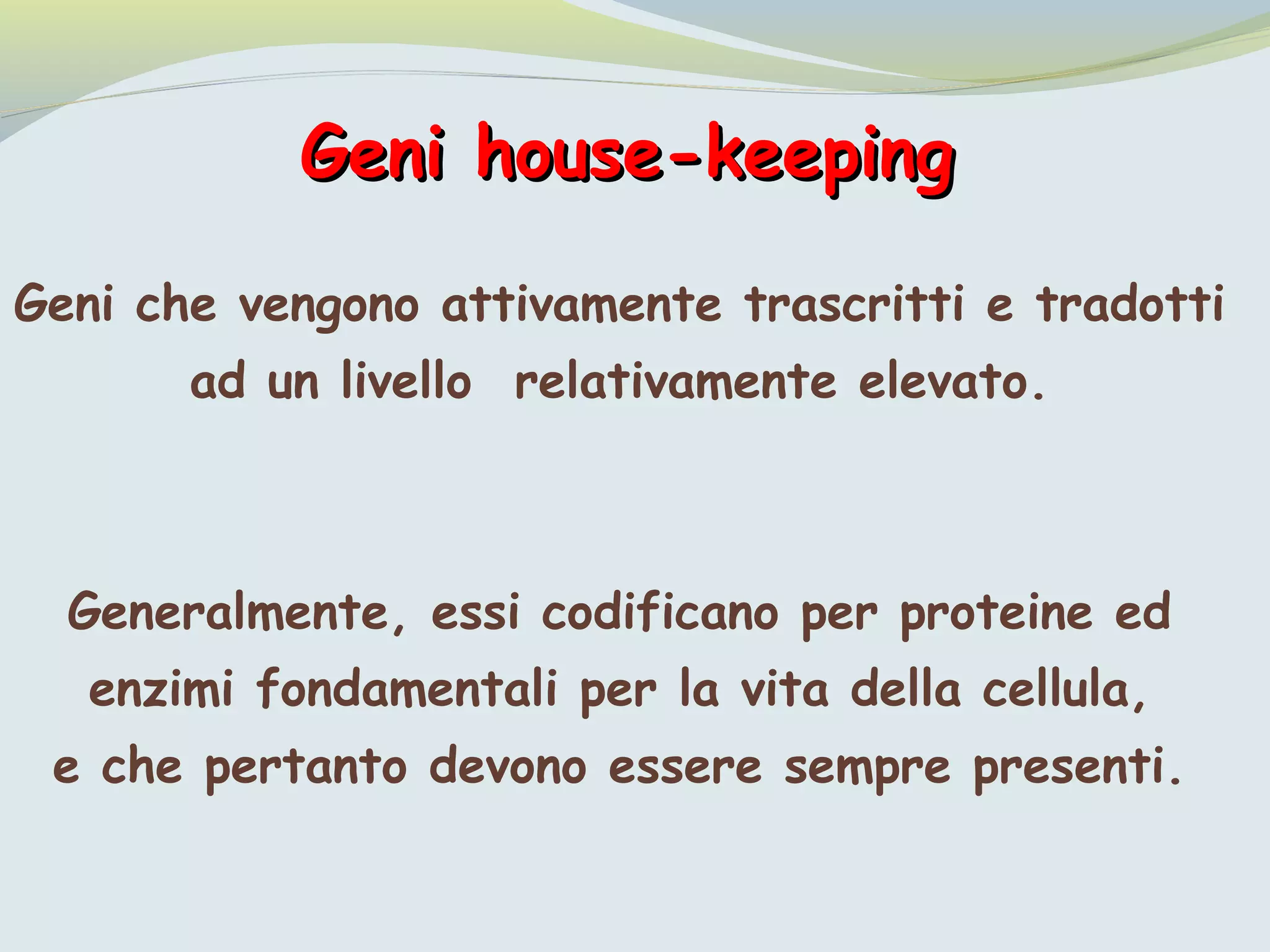 Geni house-keeping

Geni che vengono attivamente trascritti e tradotti ad un livello relativamente elevato.

Generalmente, essi codificano per proteine ed enzimi fondamentali per la vita della cellula, e che pertanto devono essere sempre presenti.